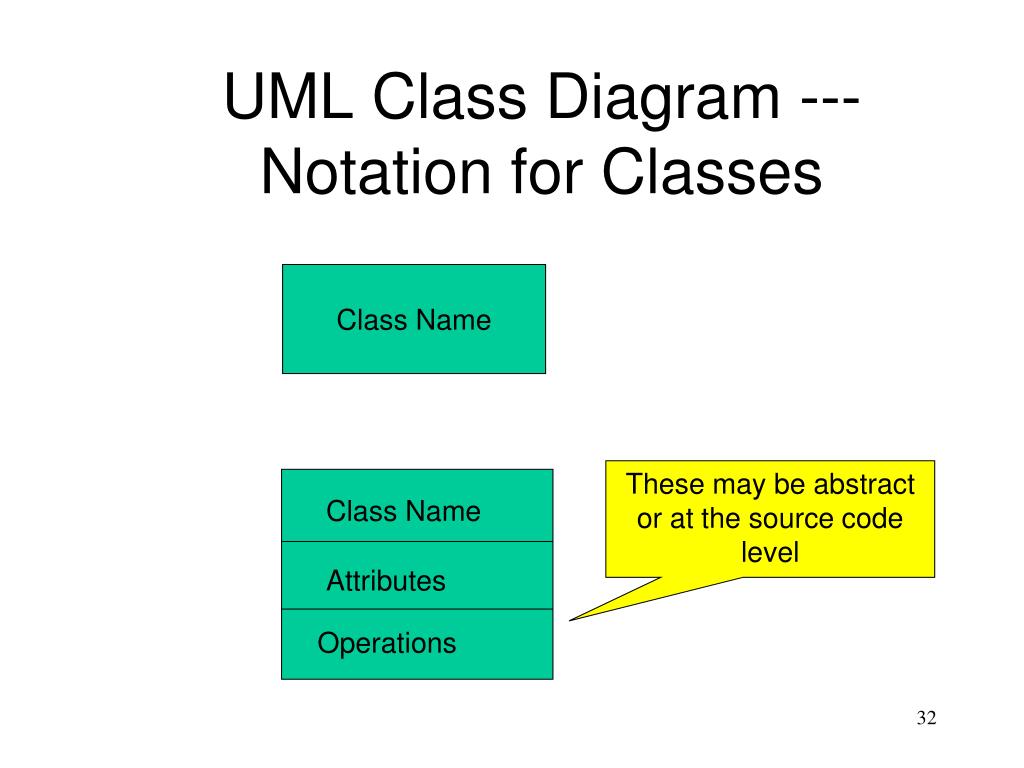 UML Class Diagram --- Notation for Classes

Class Name

Class Name

Attributes

Operations

These may be abstract or at the source code level

32